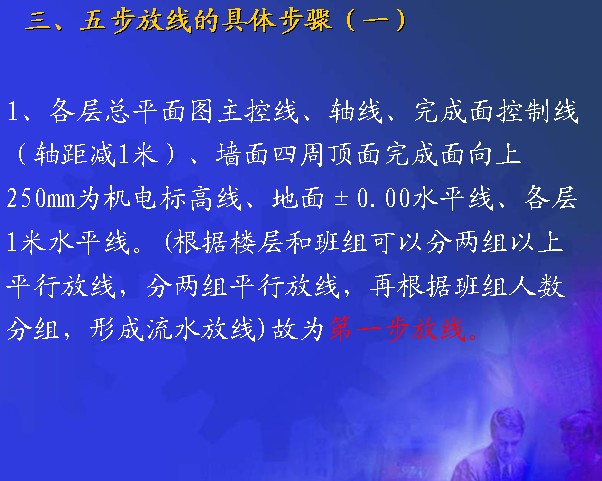 三、五步放线的具体步骤（一）

1、各层总平面图主控线、轴线、完成面控制线（轴距减1米）、墙面四周顶面完成面向上250mm为机电标高线、地面±0.00水平线、各层1米水平线。(根据楼层和班组可以分两组以上平行放线，分两组平行放线，再根据班组人数分组，形成流水放线)故为第一步放线。